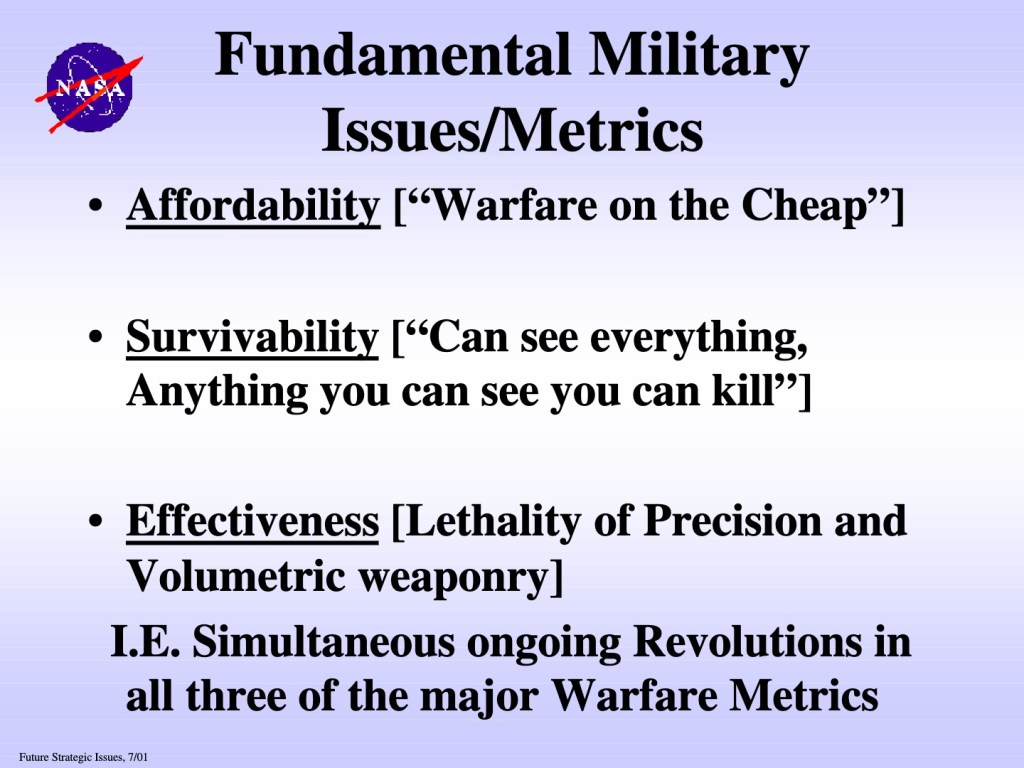 NASA

Fundamental Military Issues/Metrics

• Affordability [“Warfare on the Cheap”]

• Survivability [“Can see everything, Anything you can see you can kill”]

• Effectiveness [Lethality of Precision and Volumetric weaponry]

I.E. Simultaneous ongoing Revolutions in all three of the major Warfare Metrics

Future Strategic Issues, 7/01